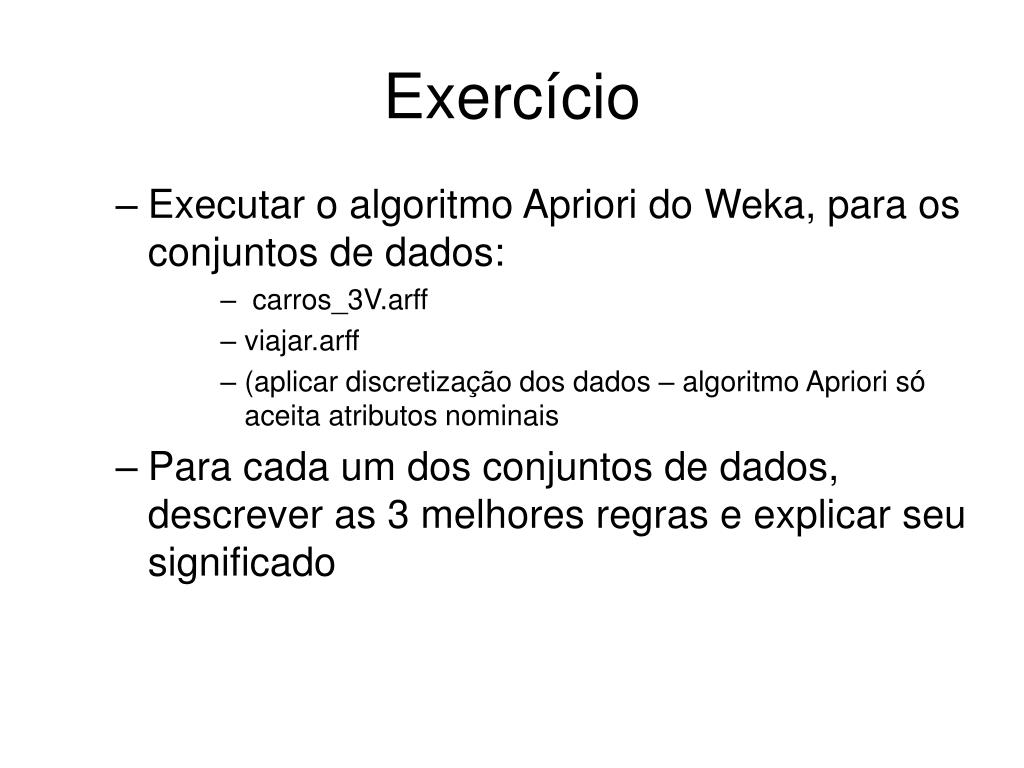 Exercício

– Executar o algoritmo Apriori do Weka, para os conjuntos de dados:

– carros_3V.arff

– viajar.arff

– (aplicar discretização dos dados – algoritmo Apriori só aceita atributos nominais

– Para cada um dos conjuntos de dados, descrever as 3 melhores regras e explicar seu significado